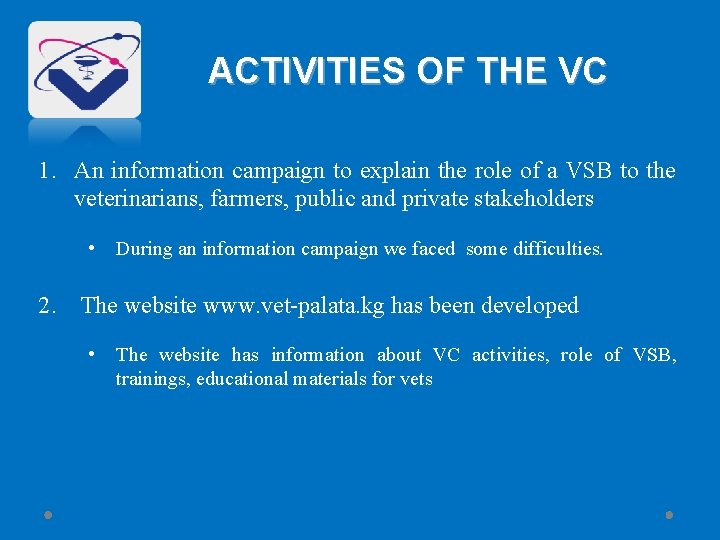 ACTIVITIES OF THE VC

1. An information campaign to explain the role of a VSB to the veterinarians, farmers, public and private stakeholders

• During an information campaign we faced some difficulties.

2. The website www.vet-palata.kg has been developed

• The website has information about VC activities, role of VSB, trainings, educational materials for vets